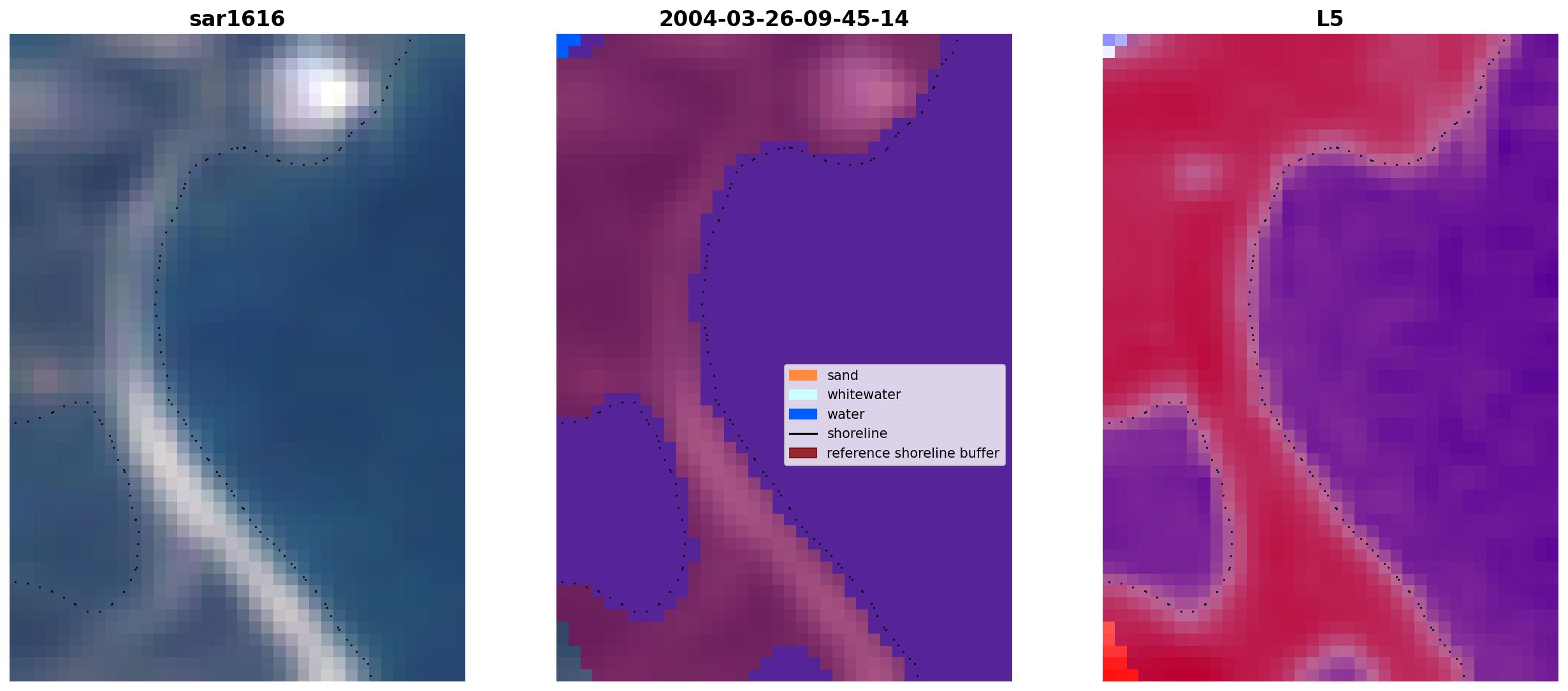 sar1616

2004-03-26-09-45-14

sand
whitewater
water
shoreline
reference shoreline buffer

L5